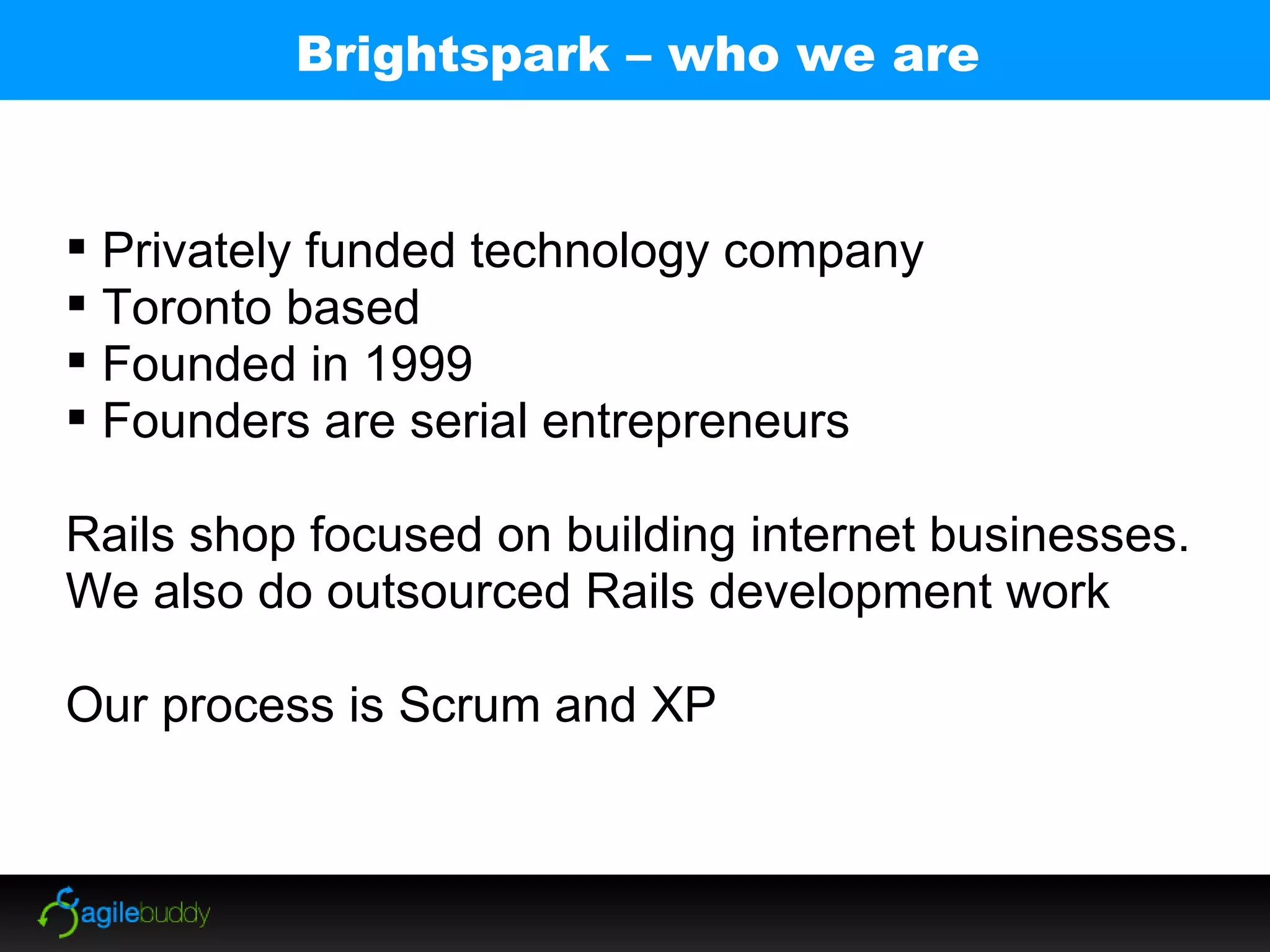 Brightspark – who we are

▪ Privately funded technology company
▪ Toronto based
▪ Founded in 1999
▪ Founders are serial entrepreneurs

Rails shop focused on building internet businesses. We also do outsourced Rails development work

Our process is Scrum and XP

agilebuddy